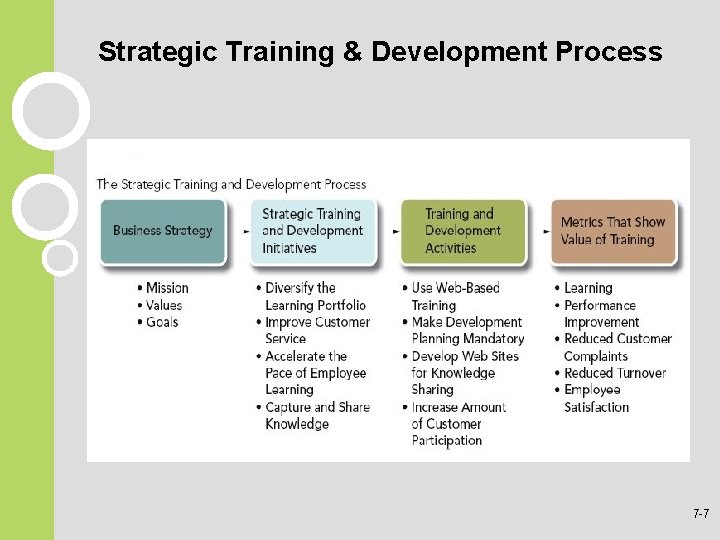 Strategic Training & Development Process

The Strategic Training and Development Process

Business Strategy

• Mission
• Values
• Goals

Strategic Training and Development Initiatives

• Diversify the Learning Portfolio
• Improve Customer Service
• Accelerate the Pace of Employee Learning
• Capture and Share Knowledge

Training and Development Activities

• Use Web-Based Training
• Make Development Planning Mandatory
• Develop Web Sites for Knowledge Sharing
• Increase Amount of Customer Participation

Metrics That Show Value of Training

• Learning
• Performance Improvement
• Reduced Customer Complaints
• Reduced Turnover
• Employee Satisfaction

7-7